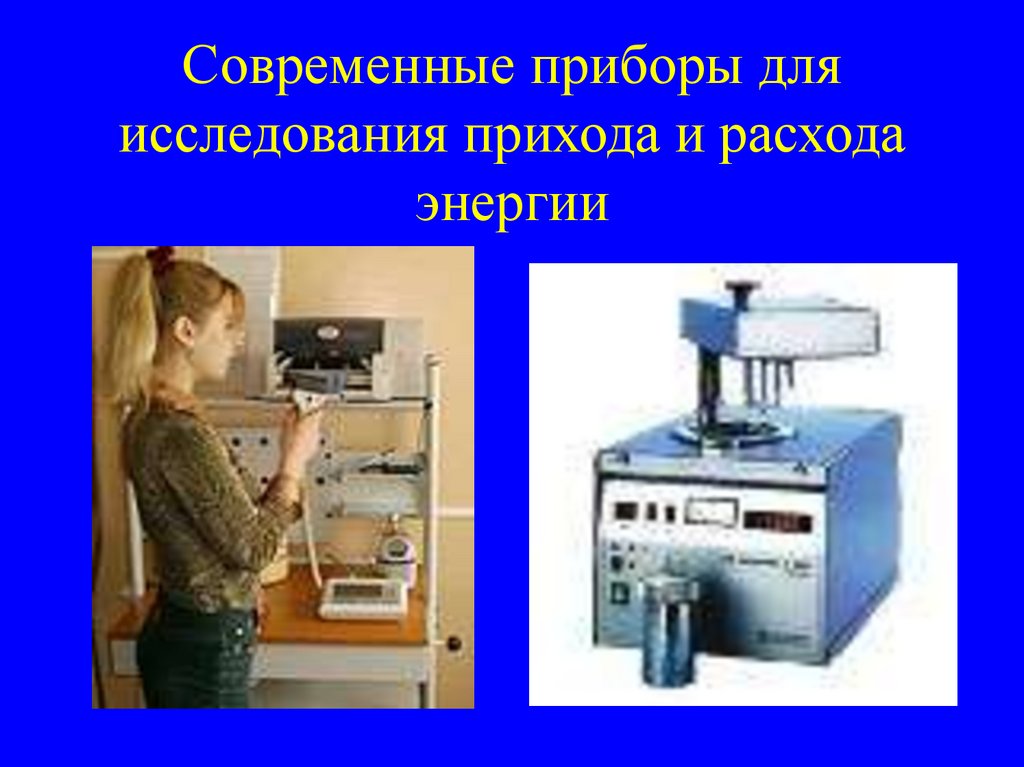 Современные приборы для исследования прихода и расхода энергии